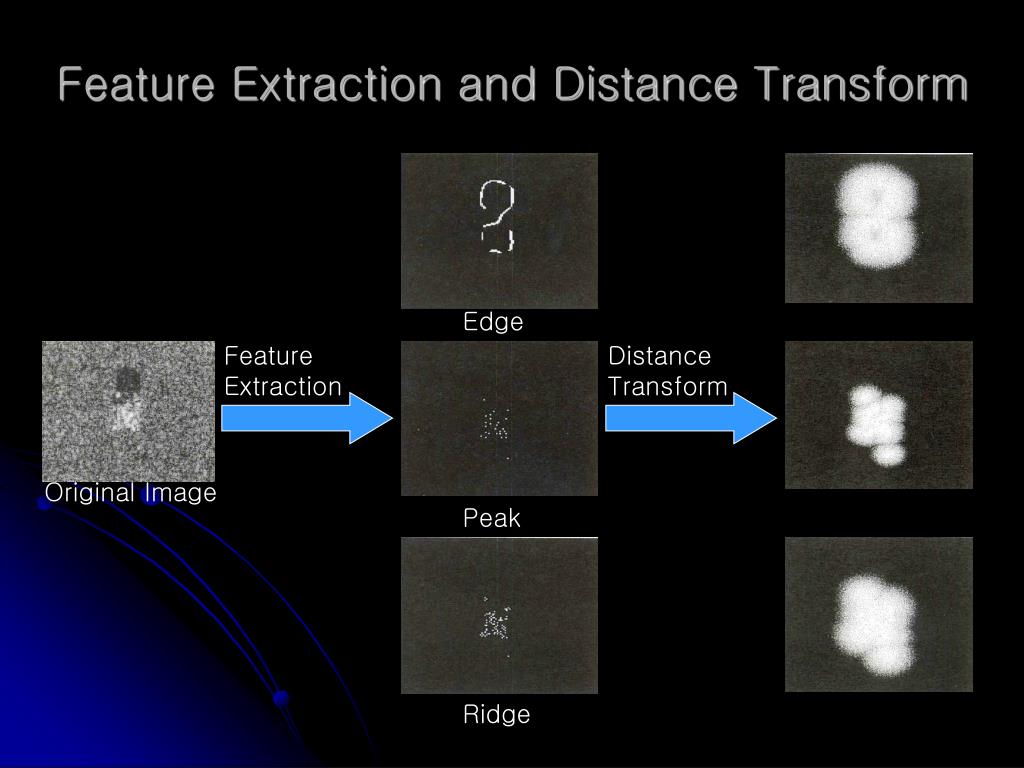 Feature Extraction and Distance Transform

Edge

Feature Extraction

Distance Transform

Original Image

Peak

Ridge